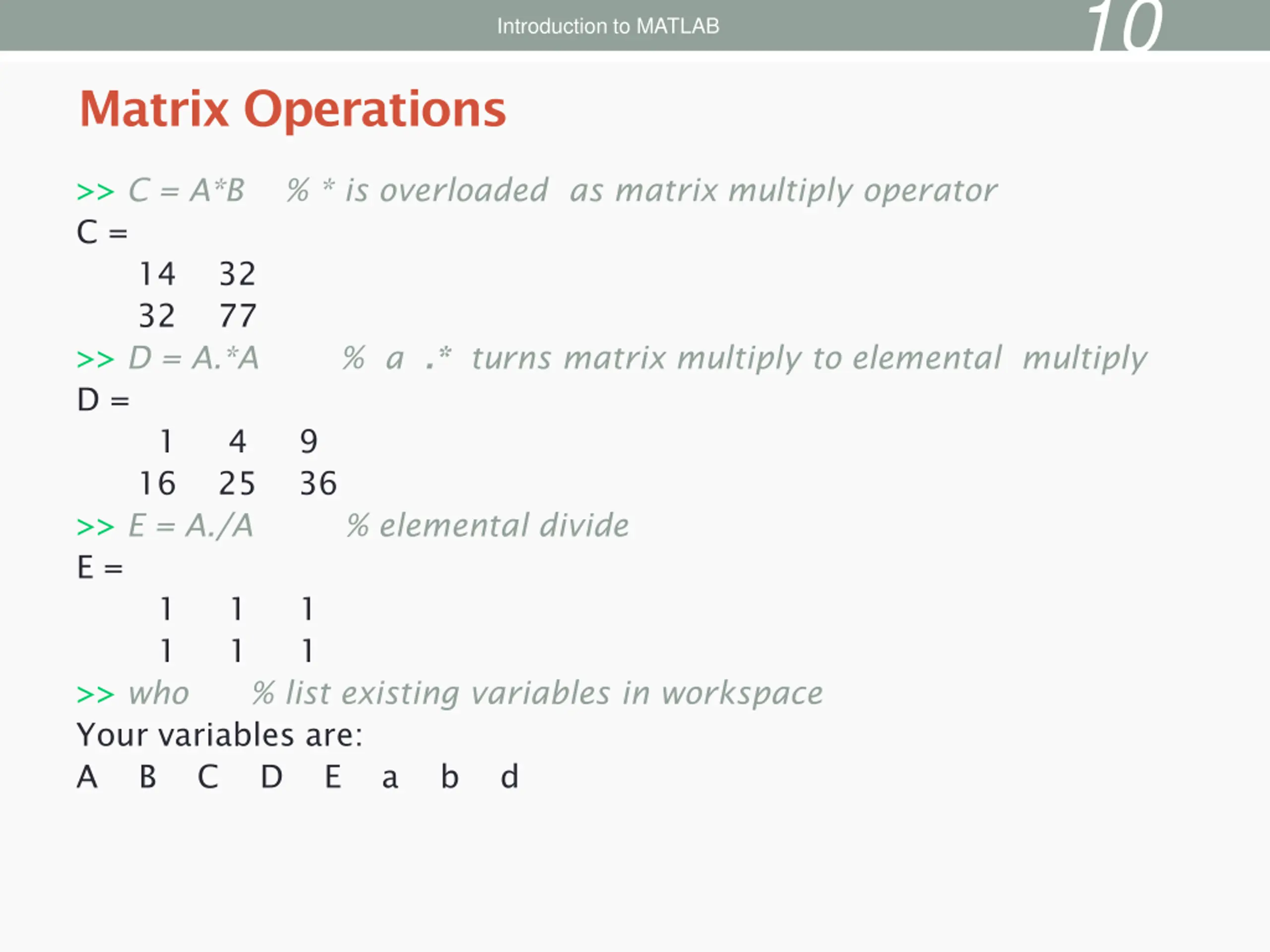 Introduction to MATLAB 10

Matrix Operations

>> C = A*B % * is overloaded as matrix multiply operator
C =
14 32
32 77
>> D = A.*A % a .* turns matrix multiply to elemental multiply
D =
1 4 9
16 25 36
>> E = A./A % elemental divide
E =
1 1 1
1 1 1
>> who % list existing variables in workspace
Your variables are:
A B C D E a b d